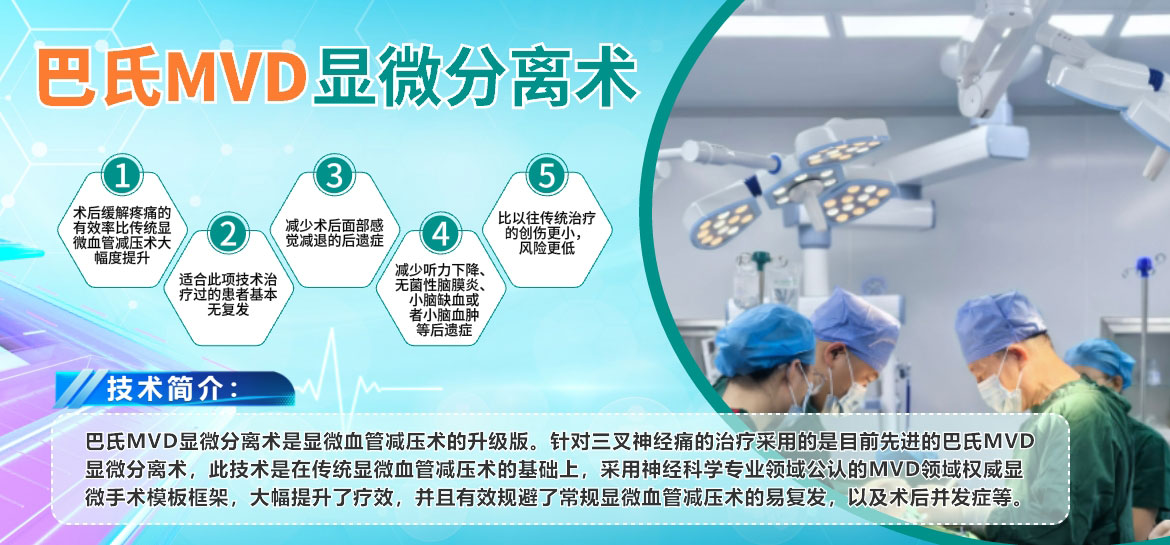 巴氏MVD显微分离术

1
术后缓解疼痛的有效率比传统显微血管减压术大幅度提升

2
适合此项技术治疗过的患者基本无复发

3
减少术后面部感觉减退的后遗症

4
减少听力下降、无菌性脑膜炎、小脑缺血或者小脑血肿等后遗症

5
比以往传统治疗的创伤更小，风险更低

技术简介：

巴氏MVD显微分离术是显微血管减压术的升级版。针对三叉神经痛的治疗采用的是目前先进的巴氏MVD显微分离术，此技术是在传统显微血管减压术的基础上，采用神经科学专业领域公认的MVD领域权威显微手术模板框架，大幅提升了疗效，并且有效规避了常规显微血管减压术的易复发，以及术后并发症等。